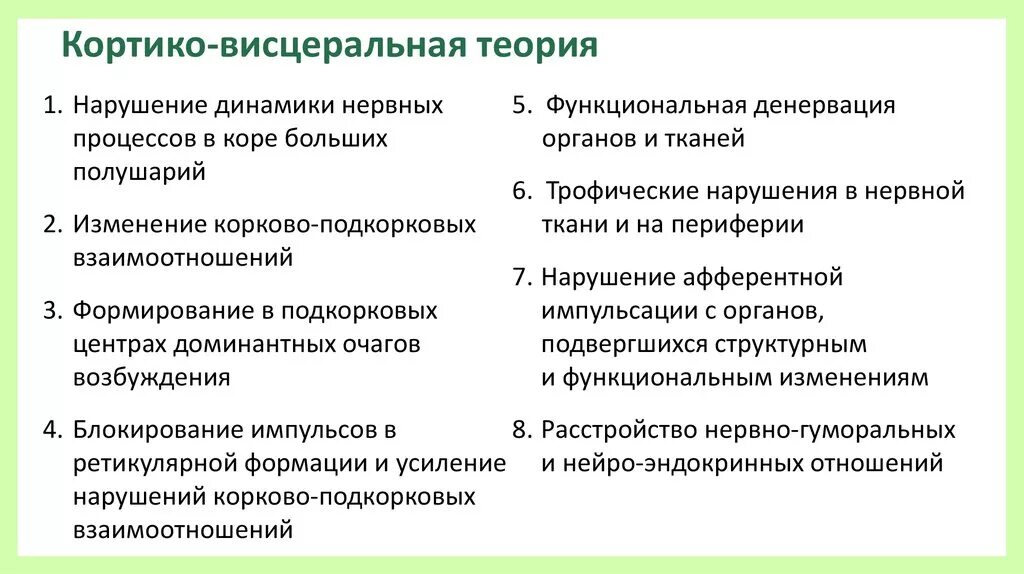 Кортико-висцеральная теория

1. Нарушение динамики нервных процессов в коре больших полушарий

2. Изменение корково-подкорковых взаимоотношений

3. Формирование в подкорковых центрах доминантных очагов возбуждения

4. Блокирование импульсов в ретикулярной формации и усиление нарушений корково-подкорковых взаимоотношений

5. Функциональная денервация органов и тканей

6. Трофические нарушения в нервной ткани и на периферии

7. Нарушение афферентной импульсации с органов, подвергшихся структурным и функциональным изменениям

8. Расстройство нервно-гуморальных и нейро-эндокринных отношений